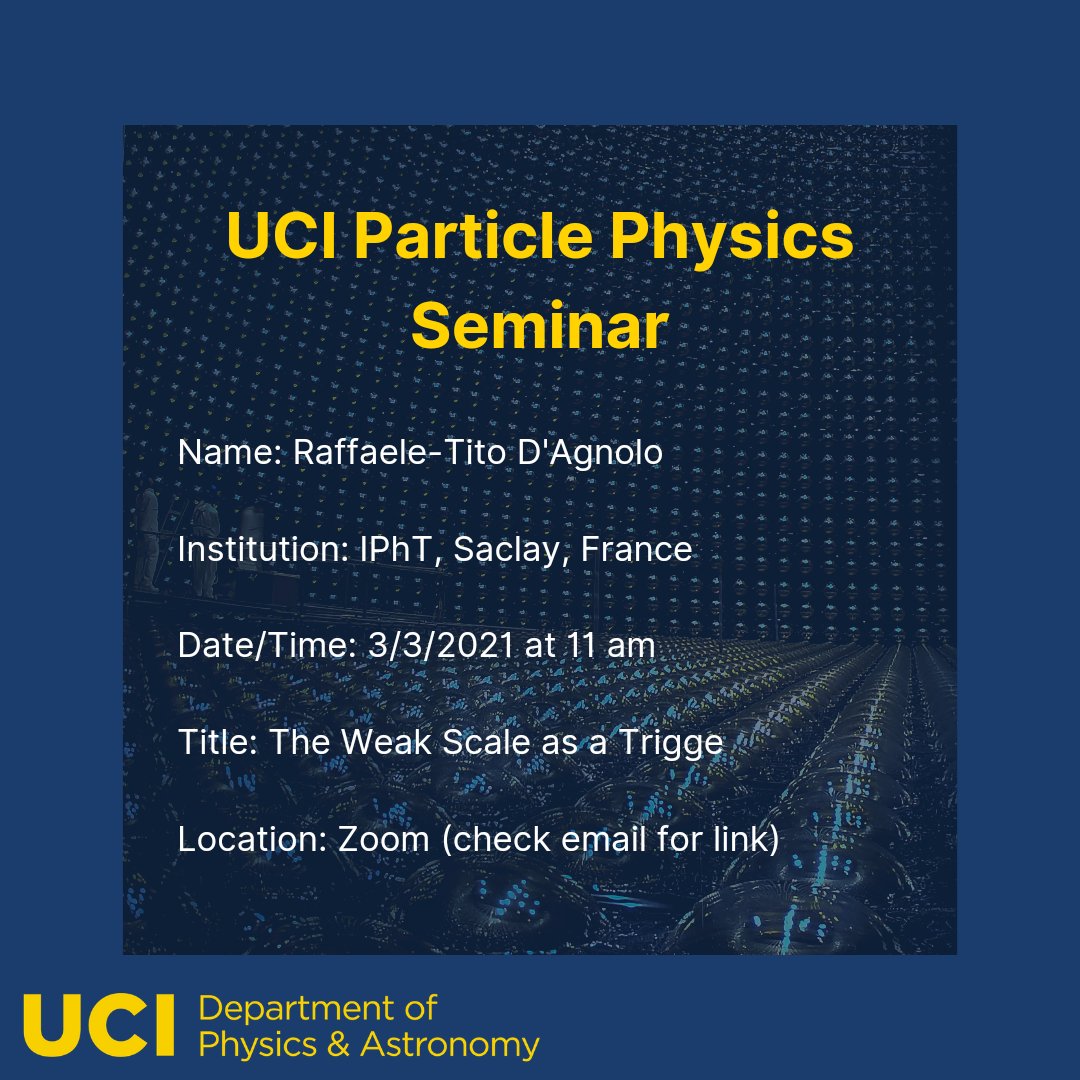 UCI Particle Physics Seminar

Name: Raffaele-Tito D'Agnolo

Institution: IPhT, Saclay, France

Date/Time: 3/3/2021 at 11 am

Title: The Weak Scale as a Trigge

Location: Zoom (check email for link)

UCI Department of Physics & Astronomy